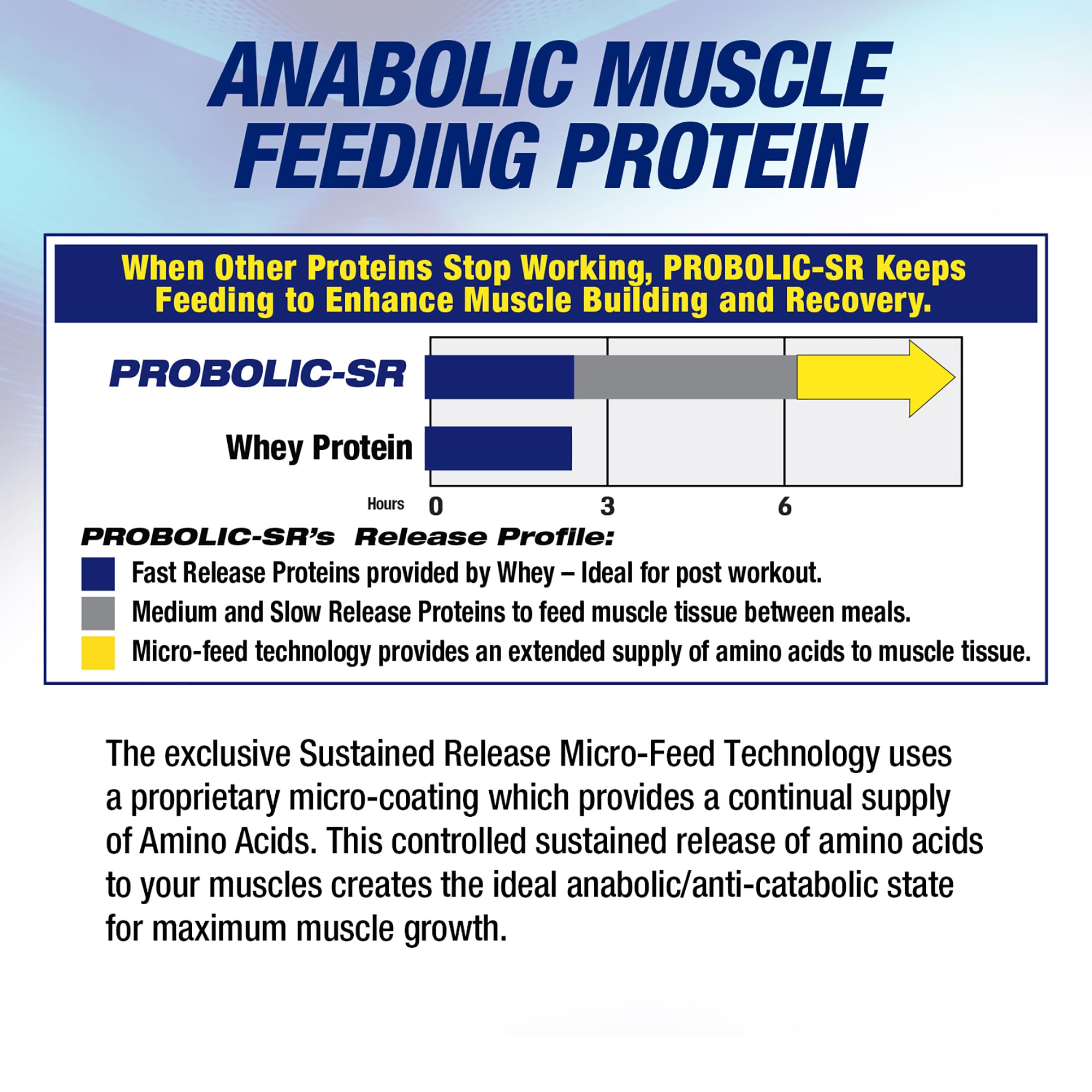 ANABOLIC MUSCLE FEEDING PROTEIN

When Other Proteins Stop Working, PROBOLIC-SR Keeps Feeding to Enhance Muscle Building and Recovery.

PROBOLIC-SR

Whey Protein

Hours 0 3 6

PROBOLIC-SR's Release Profile:

Fast Release Proteins provided by Whey – Ideal for post workout.

Medium and Slow Release Proteins to feed muscle tissue between meals.

Micro-feed technology provides an extended supply of amino acids to muscle tissue.

The exclusive Sustained Release Micro-Feed Technology uses a proprietary micro-coating which provides a continual supply of Amino Acids. This controlled sustained release of amino acids to your muscles creates the ideal anabolic/anti-catabolic state for maximum muscle growth.